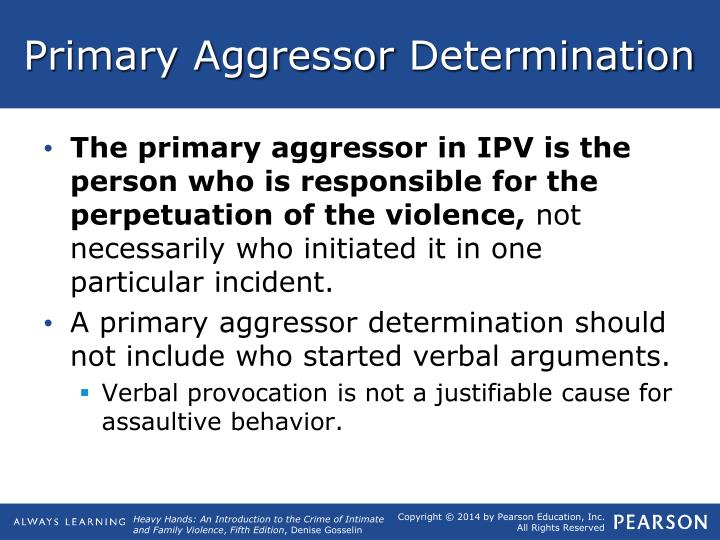 Primary Aggressor Determination

• The primary aggressor in IPV is the person who is responsible for the perpetuation of the violence, not necessarily who initiated it in one particular incident.

• A primary aggressor determination should not include who started verbal arguments.

▪ Verbal provocation is not a justifiable cause for assaultive behavior.

ALWAYS LEARNING Heavy Hands: An Introduction to the Crime of Intimate and Family Violence, Fifth Edition, Denise Gosselin Copyright © 2014 by Pearson Education, Inc. All Rights Reserved PEARSON